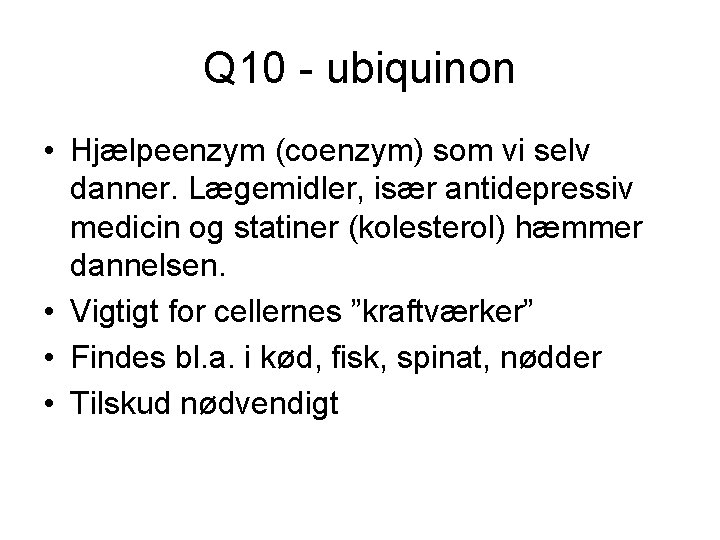 Q10 - ubiquinon

• Hjælpeenzym (coenzym) som vi selv danner. Lægemidler, især antidepressiv medicin og statiner (kolesterol) hæmmer dannelsen.
• Vigtigt for cellernes ”kraftværker”
• Findes bl.a. i kød, fisk, spinat, nødder
• Tilskud nødvendigt